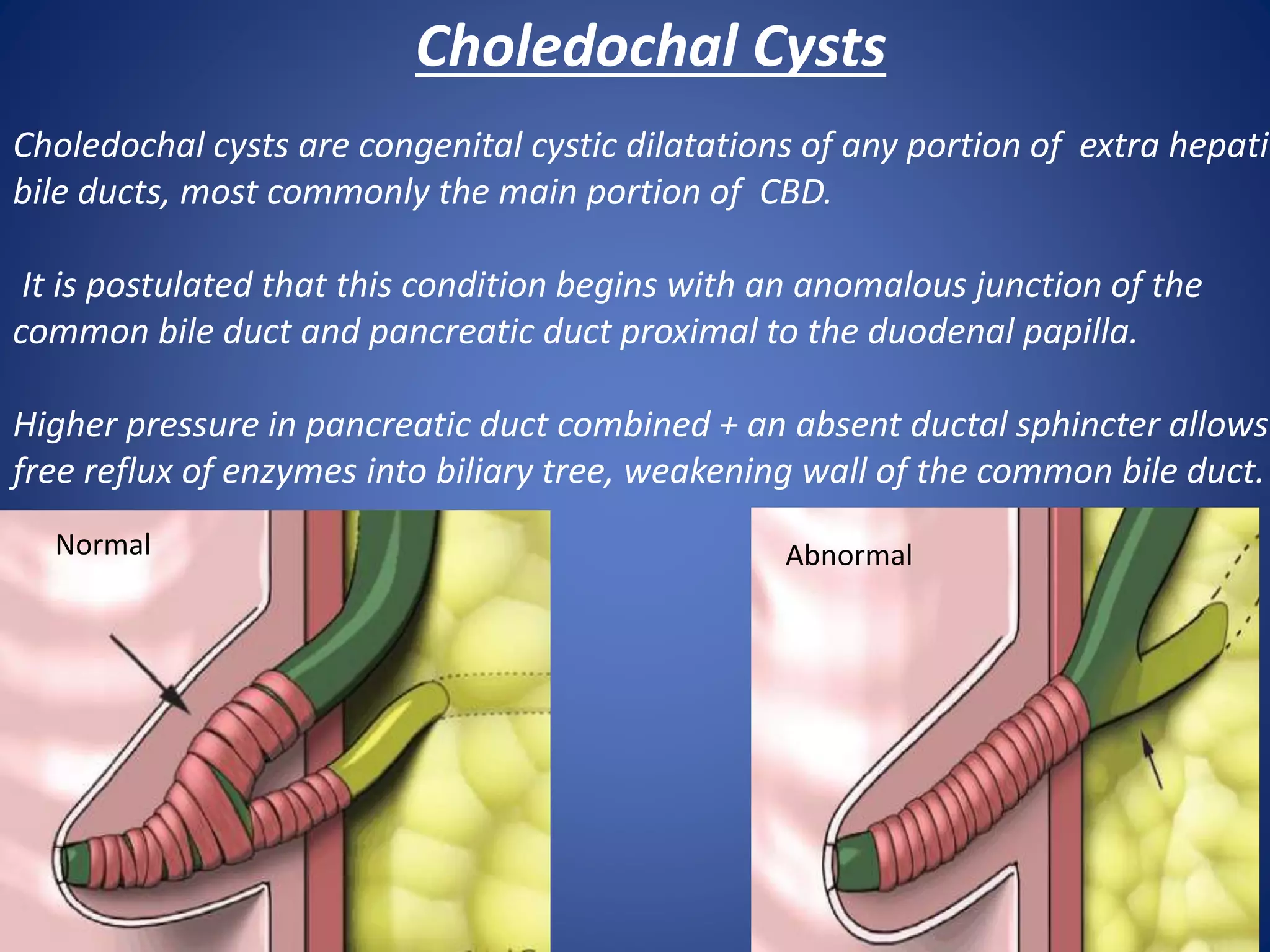 Choledochal Cysts

Choledochal cysts are congenital cystic dilatations of any portion of extra hepati bile ducts, most commonly the main portion of CBD.

It is postulated that this condition begins with an anomalous junction of the common bile duct and pancreatic duct proximal to the duodenal papilla.

Higher pressure in pancreatic duct combined + an absent ductal sphincter allows free reflux of enzymes into biliary tree, weakening wall of the common bile duct.

Normal

Abnormal